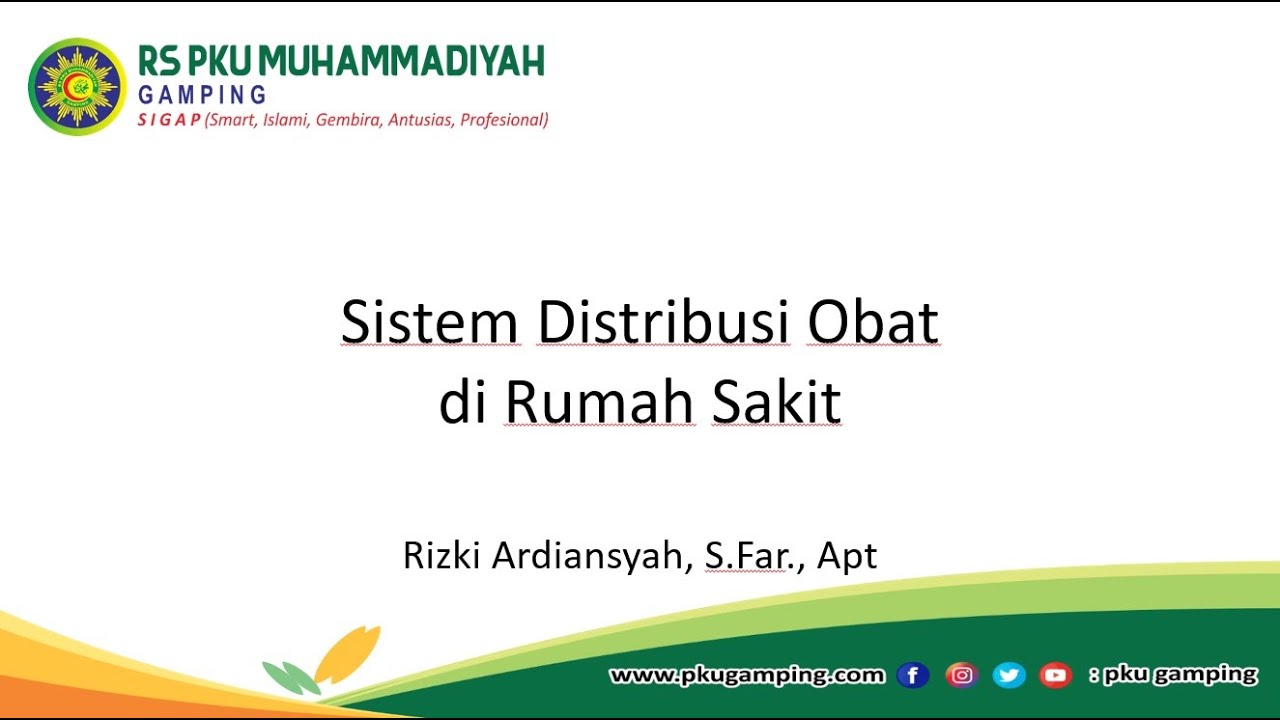 RS PKU MUHAMMADIYAH
GAMPING
SIGAP (Smart, Islami, Gembira, Antusias, Profesional)

Sistem Distribusi Obat di Rumah Sakit

Rizki Ardiansyah, S.Far., Apt

www.pkugamping.com : pku gamping